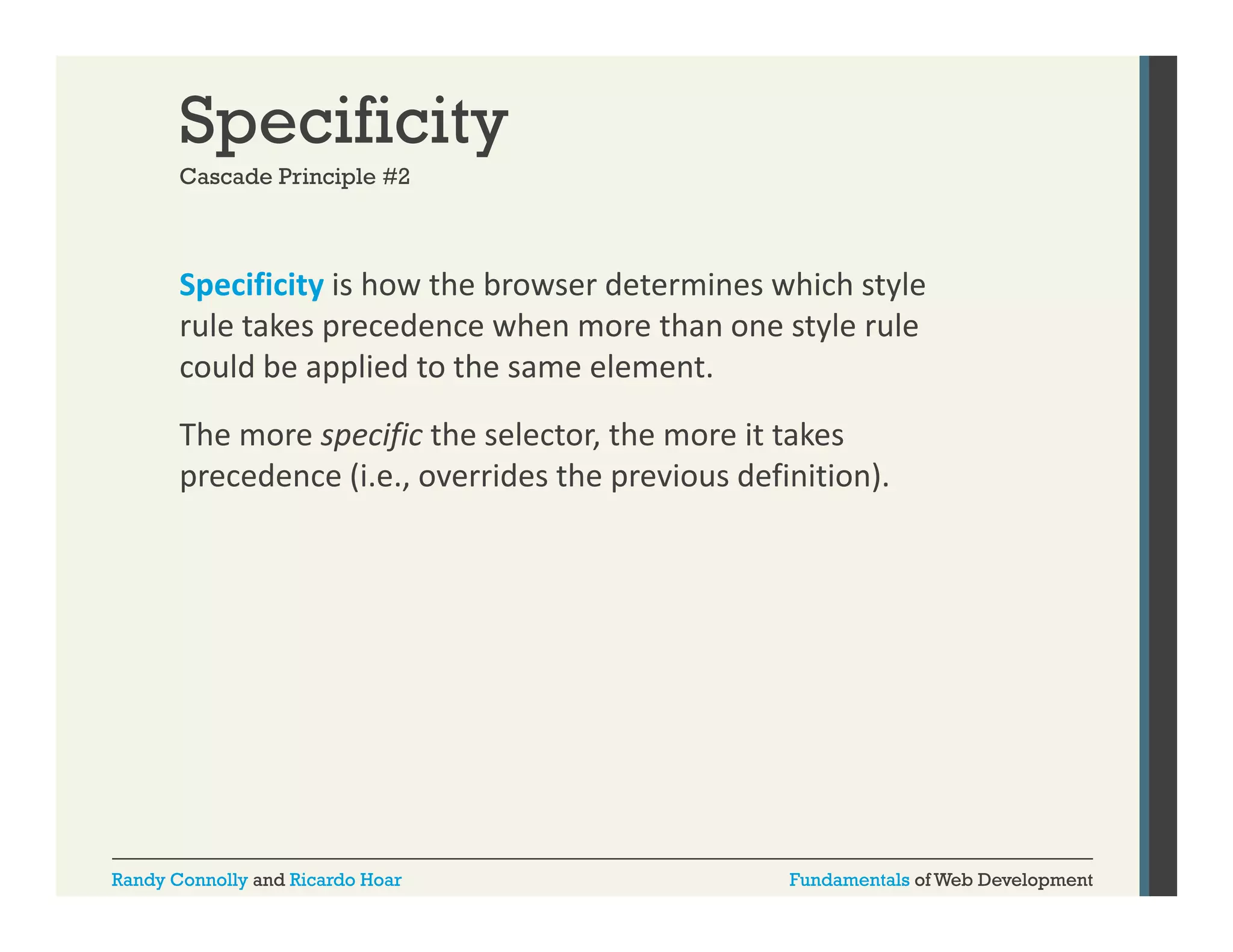 Specificity
Cascade Principle #2

Specificity is how the browser determines which style rule takes precedence when more than one style rule could be applied to the same element.

The more specific the selector, the more it takes precedence (i.e., overrides the previous definition).

Randy Connolly and Ricardo Hoar

Fundamentals of Web Development